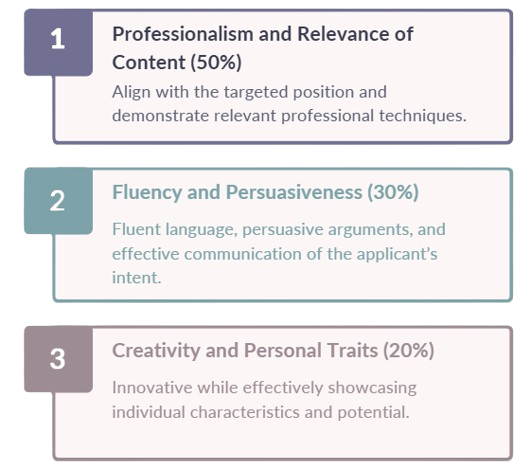 1

Professionalism and Relevance of Content (50%)

Align with the targeted position and demonstrate relevant professional techniques.

2

Fluency and Persuasiveness (30%)

Fluent language, persuasive arguments, and effective communication of the applicant's intent.

3

Creativity and Personal Traits (20%)

Innovative while effectively showcasing individual characteristics and potential.